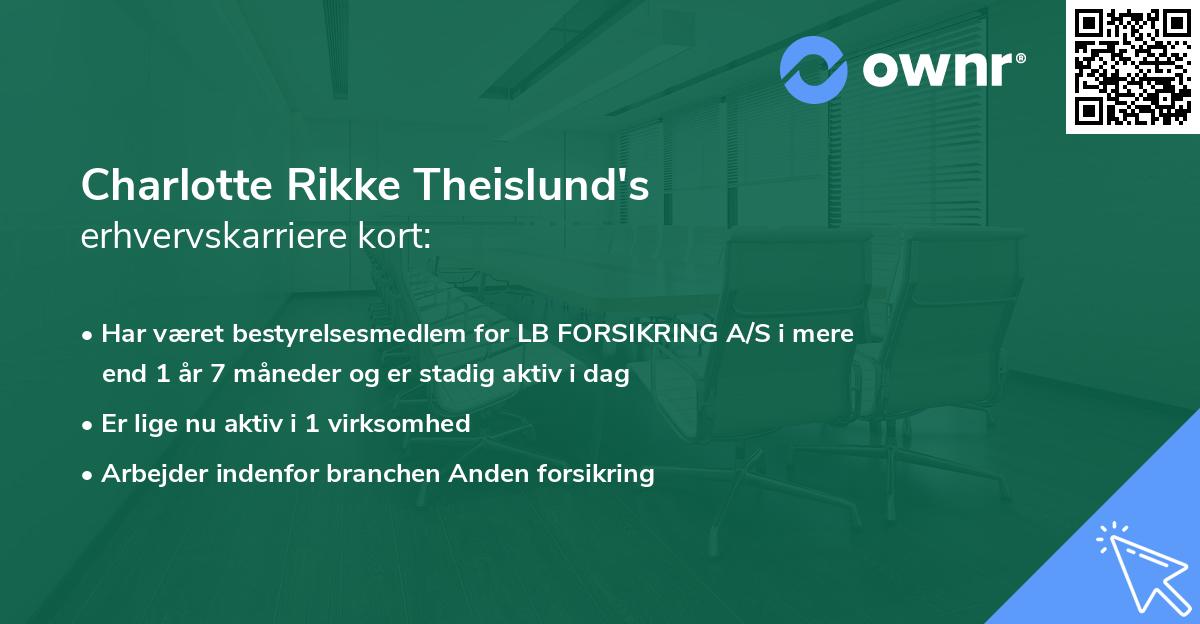 ownr®

Charlotte Rikke Theislund's
erhvervskarriere kort:

• Har været bestyrelsesmedlem for LB FORSIKRING A/S i mere end 1 år 7 måneder og er stadig aktiv i dag
• Er lige nu aktiv i 1 virksomhed
• Arbejder indenfor branchen Anden forsikring